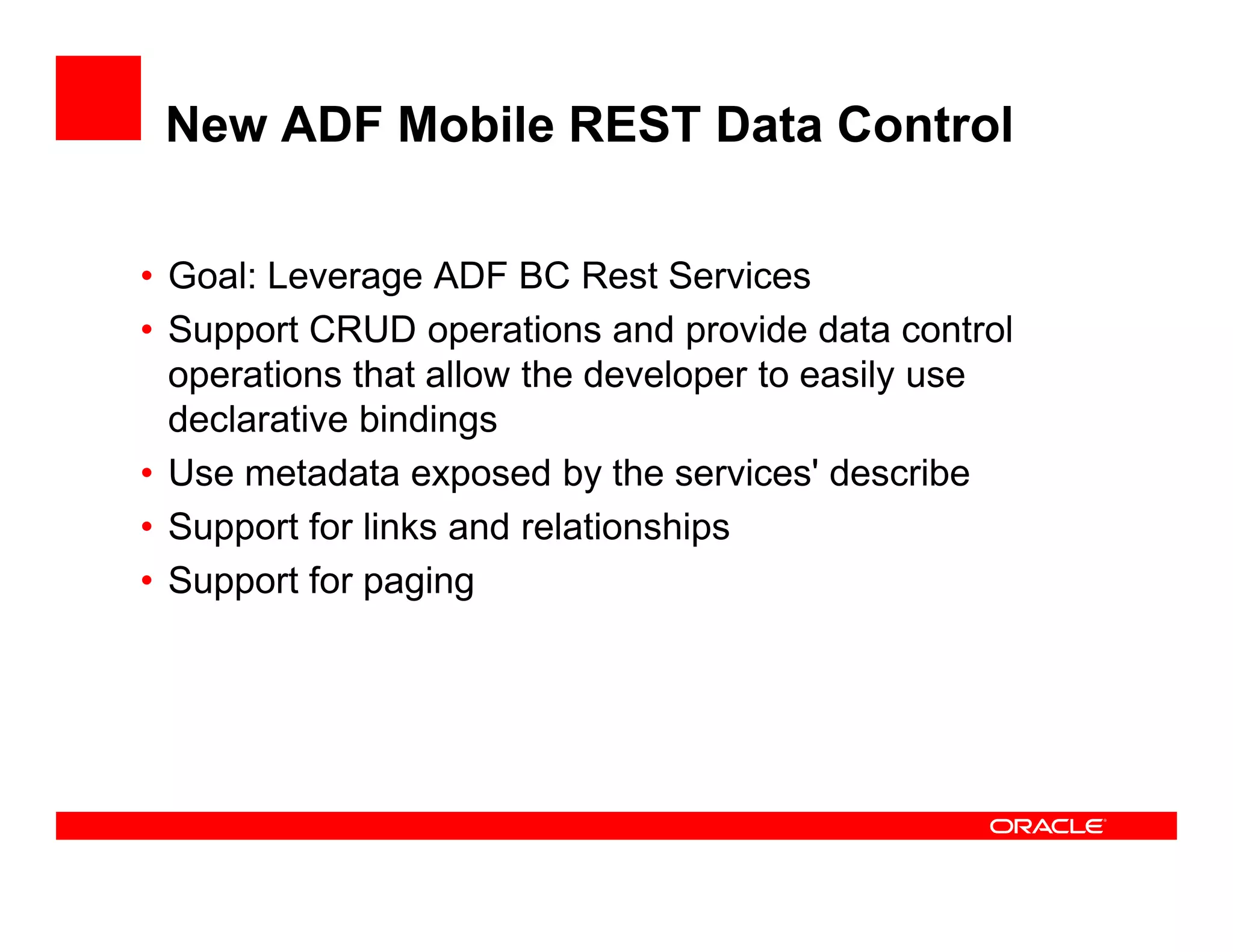 New ADF Mobile REST Data Control

• Goal: Leverage ADF BC Rest Services
• Support CRUD operations and provide data control operations that allow the developer to easily use declarative bindings
• Use metadata exposed by the services' describe
• Support for links and relationships
• Support for paging

ORACLE